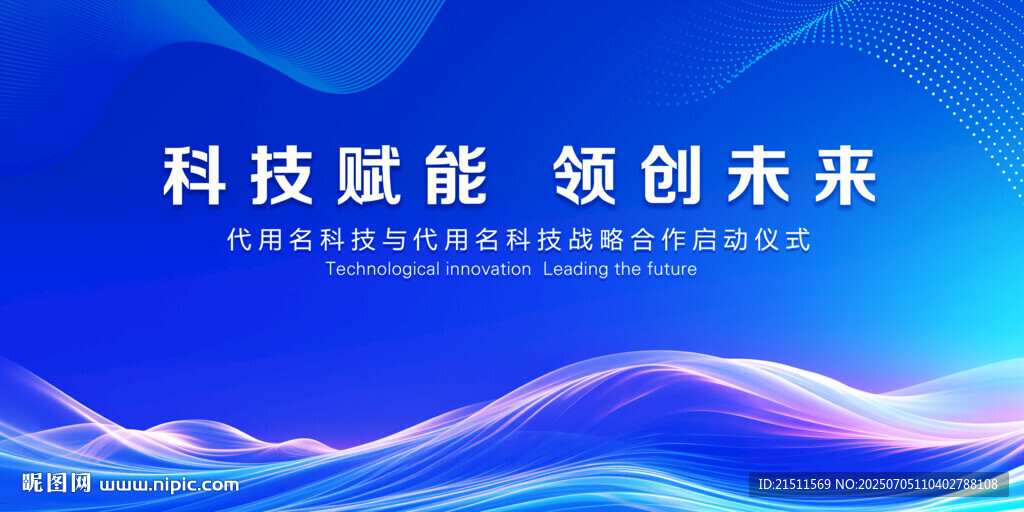 科技赋能 领创未来

代用名科技与代用名科技战略合作启动仪式

Technological innovation Leading the future

昵图网 www.nipic.com

ID:21511569 NO:20250705110402788108